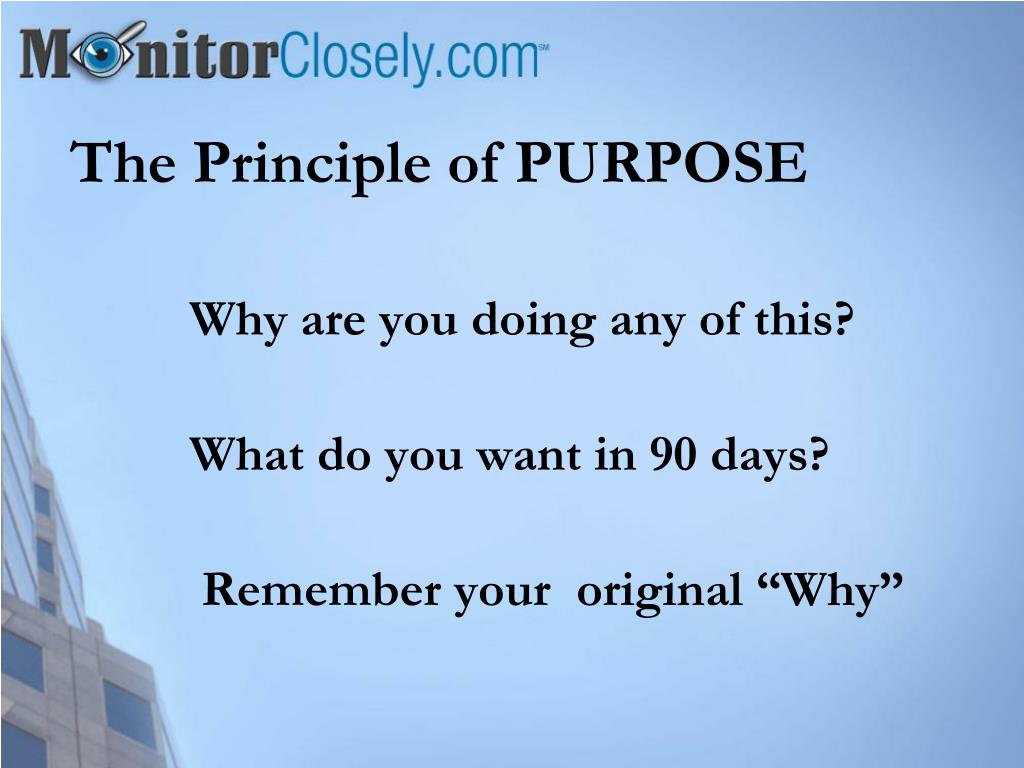 MonitorClosely.com℠

The Principle of PURPOSE

Why are you doing any of this?

What do you want in 90 days?

Remember your original “Why”